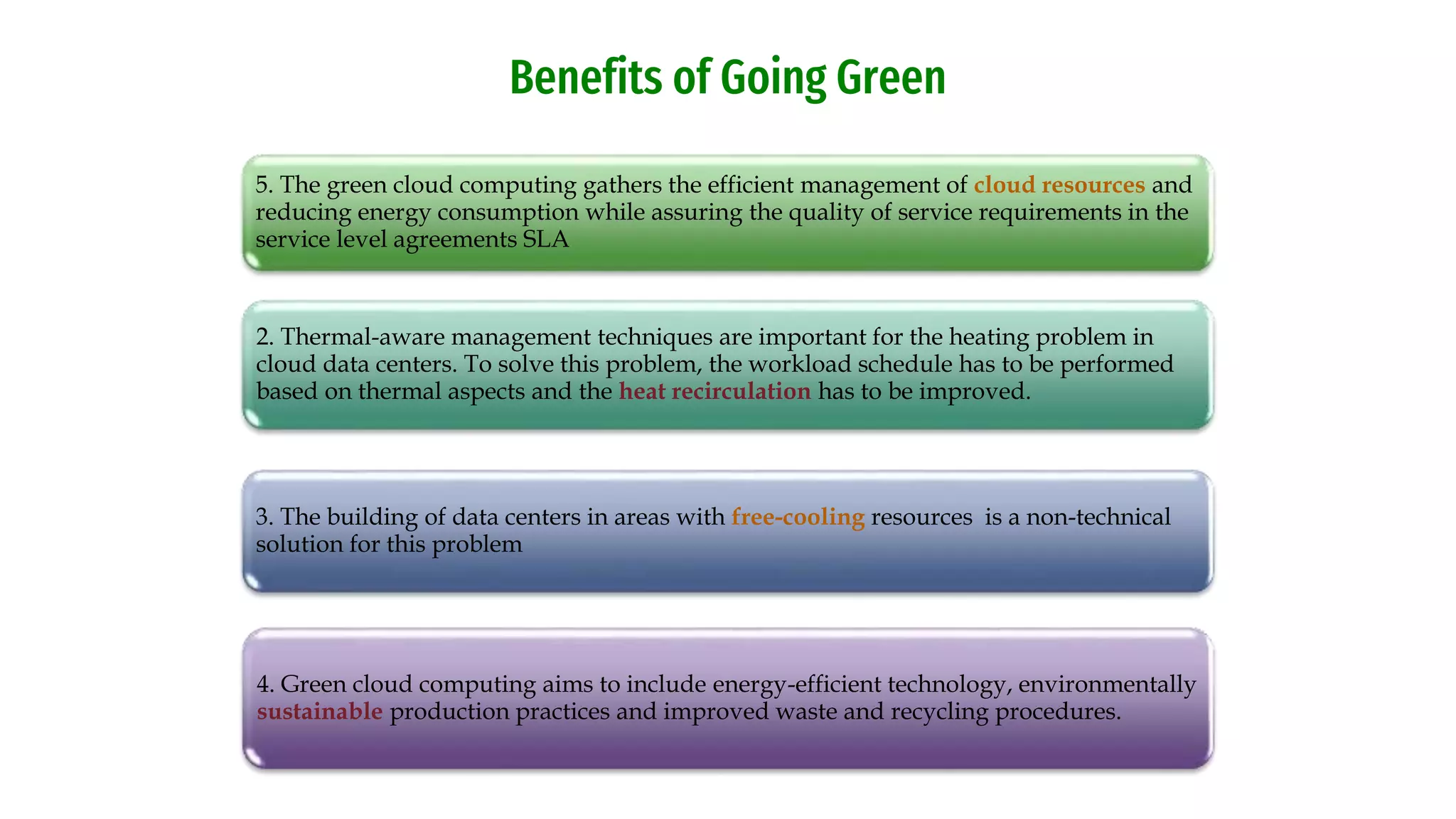 Benefits of Going Green

5. The green cloud computing gathers the efficient management of cloud resources and reducing energy consumption while assuring the quality of service requirements in the service level agreements SLA

2. Thermal-aware management techniques are important for the heating problem in cloud data centers. To solve this problem, the workload schedule has to be performed based on thermal aspects and the heat recirculation has to be improved.

3. The building of data centers in areas with free-cooling resources is a non-technical solution for this problem

4. Green cloud computing aims to include energy-efficient technology, environmentally sustainable production practices and improved waste and recycling procedures.